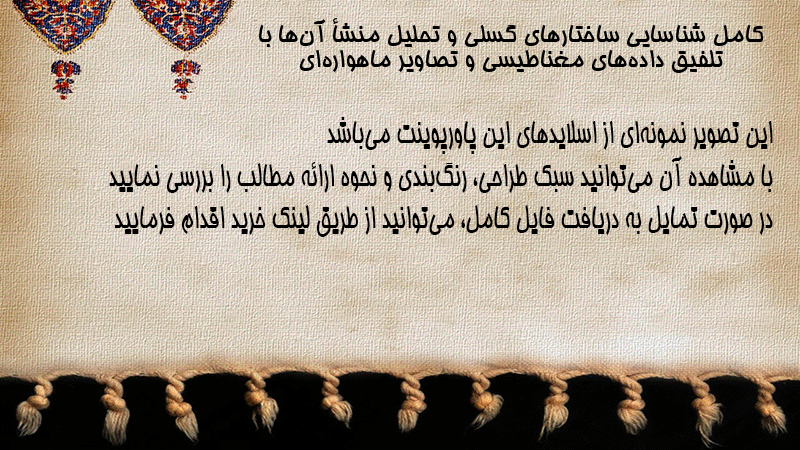 کامل شناسایی ساختارهای گسلی و تحلیل منشأ آن‌ها با تلفیق داده‌های مغناطیسی و تصاویر ماهواره‌ای

این تصویر نمونه‌ای از اسلایدهای این پاورپوینت می‌باشد
با مشاهده آن می‌توانید سبک طراحی، رنگ‌بندی و نحوه ارائه مطالب را بررسی نمایید
در صورت تمایل به دریافت فایل کامل، می‌توانید از طریق لینک خرید اقدام فرمایید